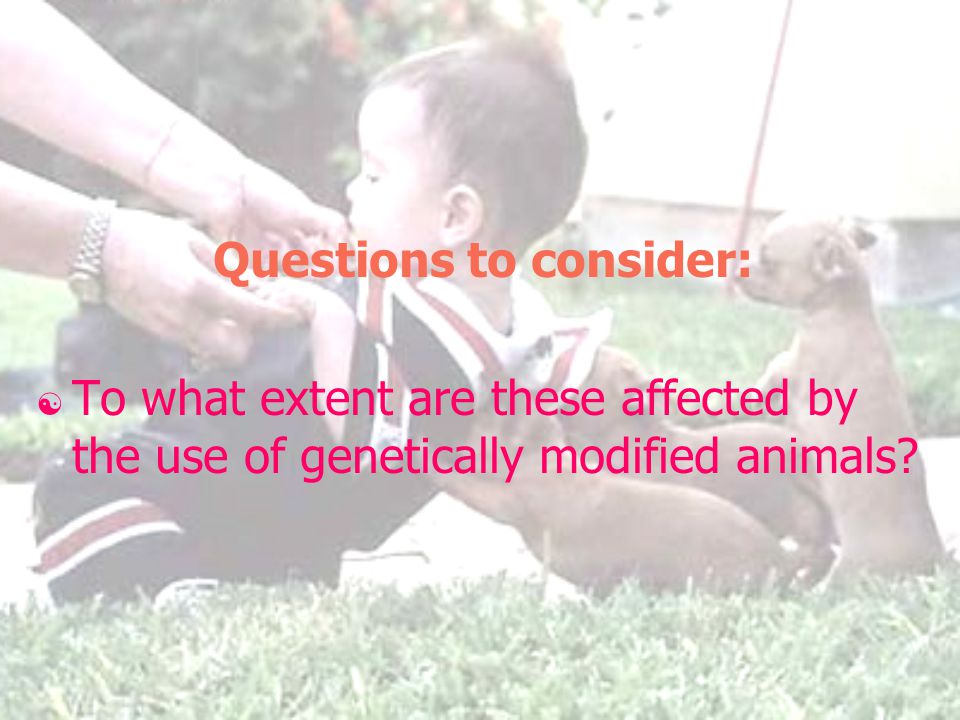 Questions to consider:

To what extent are these affected by the use of genetically modified animals?